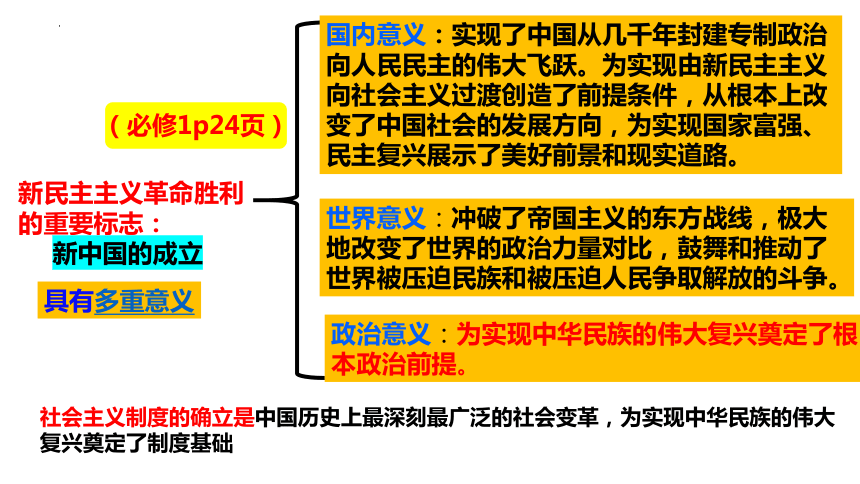 （必修1p24页）

新民主主义革命胜利的重要标志：

新中国的成立

具有多重意义

国内意义：实现了中国从几千年封建专制政治向人民民主的伟大飞跃。为实现由新民主主义向社会主义过渡创造了前提条件，从根本上改变了中国社会的发展方向，为实现国家富强、民主复兴展示了美好前景和现实道路。

世界意义：冲破了帝国主义的东方战线，极大地改变了世界的政治力量对比，鼓舞和推动了世界被压迫民族和被压迫人民争取解放的斗争。

政治意义：为实现中华民族的伟大复兴奠定了根本政治前提。

社会主义制度的确立是中国历史上最深刻最广泛的社会变革，为实现中华民族的伟大复兴奠定了制度基础